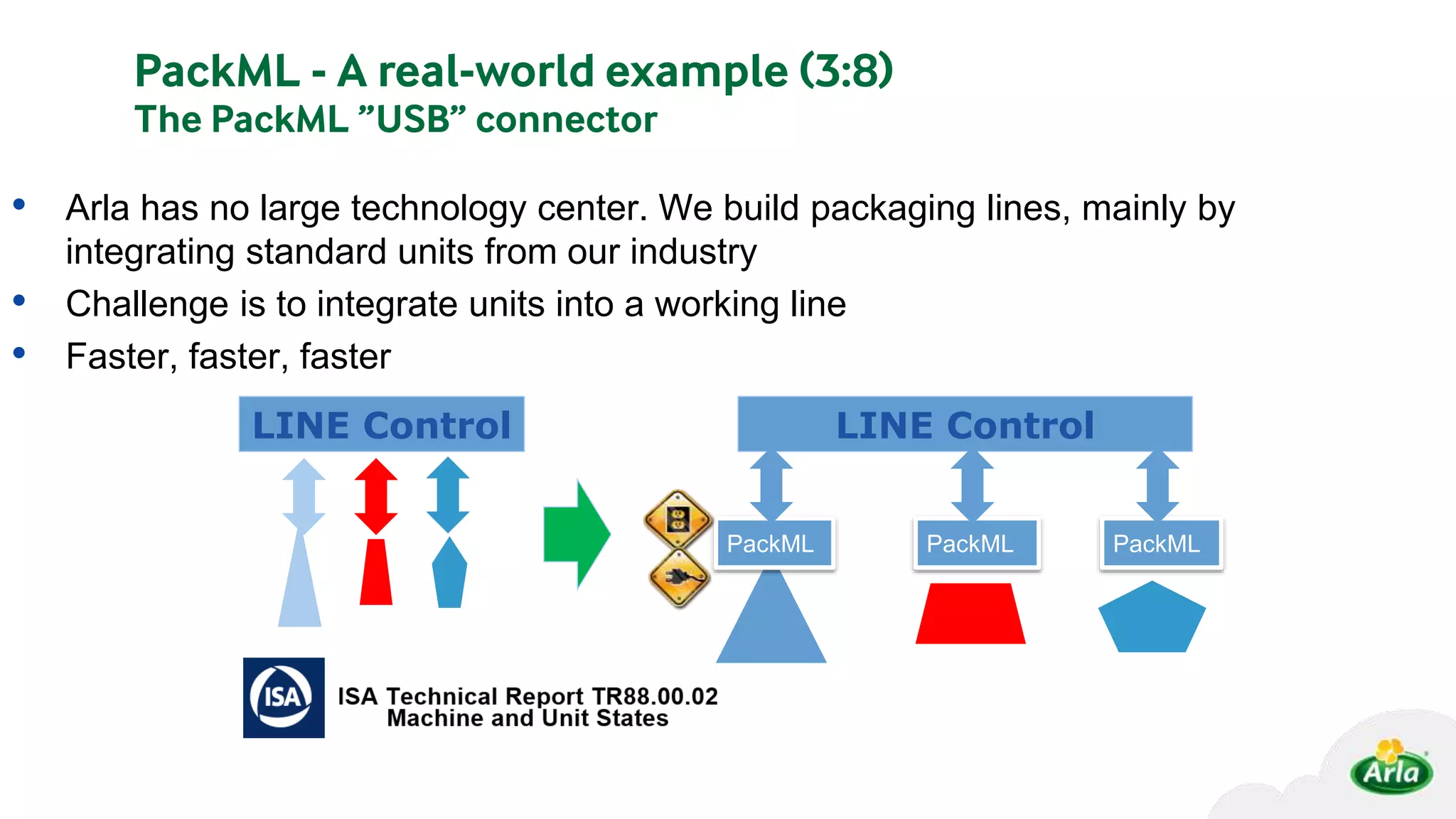 PackML - A real-world example (3:8)
The PackML ”USB” connector

• Arla has no large technology center. We build packaging lines, mainly by integrating standard units from our industry
• Challenge is to integrate units into a working line
• Faster, faster, faster

LINE Control

LINE Control

PackML

PackML

PackML

ISA

ISA Technical Report TR88.00.02
Machine and Unit States

Arla